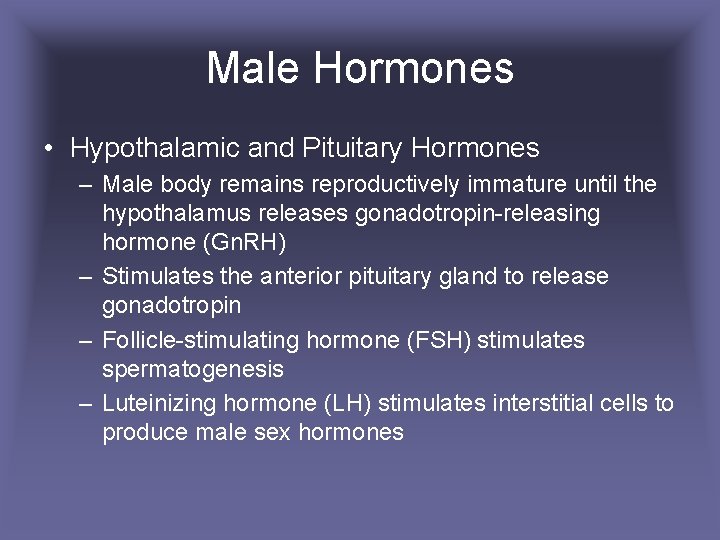 Male Hormones

• Hypothalamic and Pituitary Hormones
– Male body remains reproductively immature until the hypothalamus releases gonadotropin-releasing hormone (GnRH)
– Stimulates the anterior pituitary gland to release gonadotropin
– Follicle-stimulating hormone (FSH) stimulates spermatogenesis
– Luteinizing hormone (LH) stimulates interstitial cells to produce male sex hormones